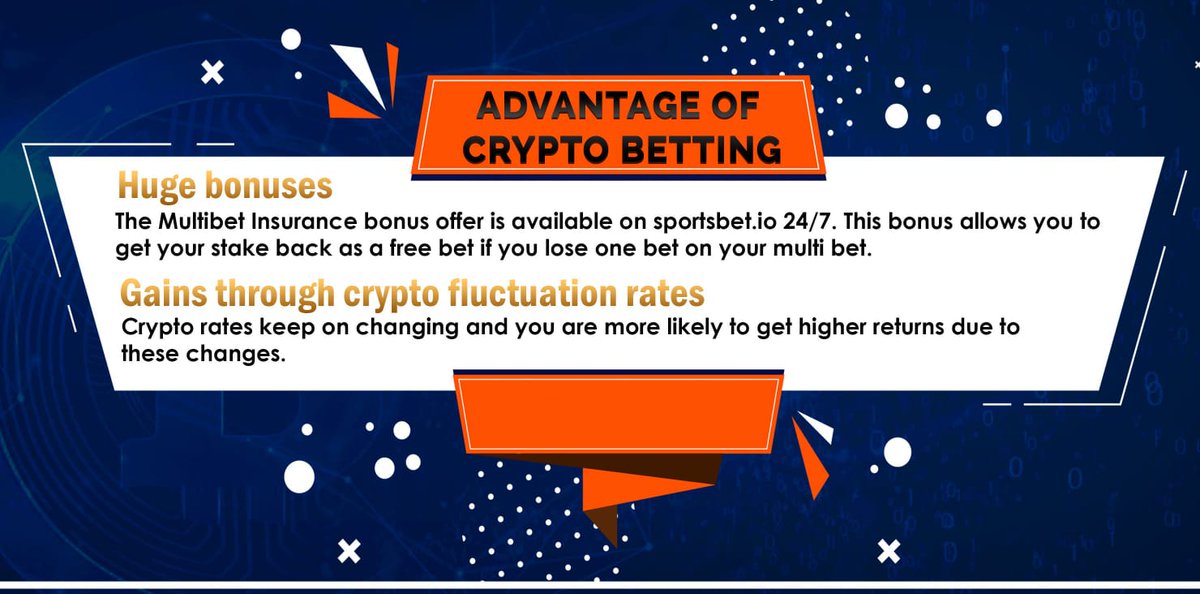 ADVANTAGE OF CRYPTO BETTING

Huge bonuses

The Multibet Insurance bonus offer is available on sportsbet.io 24/7. This bonus allows you to get your stake back as a free bet if you lose one bet on your multi bet.

Gains through crypto fluctuation rates

Crypto rates keep on changing and you are more likely to get higher returns due to these changes.